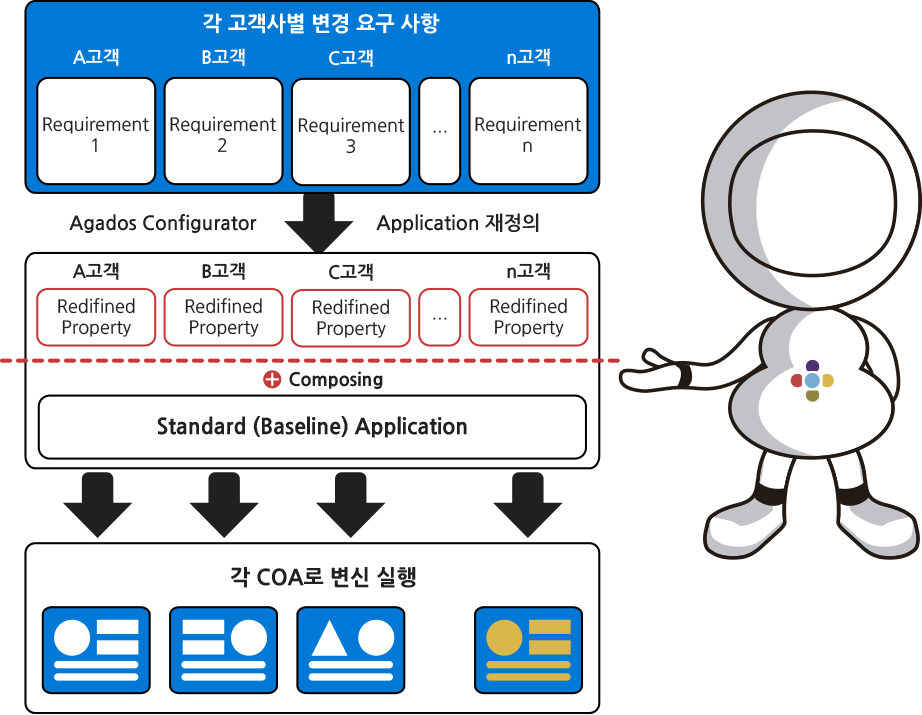 각 고객사별 변경 요구 사항

A고객 B고객 C고객 n고객

Requirement 1

Requirement 2

Requirement 3

...

Requirement n

Agados Configurator

Application 재정의

A고객 B고객 C고객 n고객

Redifined Property

Redifined Property

Redifined Property

...

Redifined Property

Composing

Standard (Baseline) Application

각 COA로 변신 실행